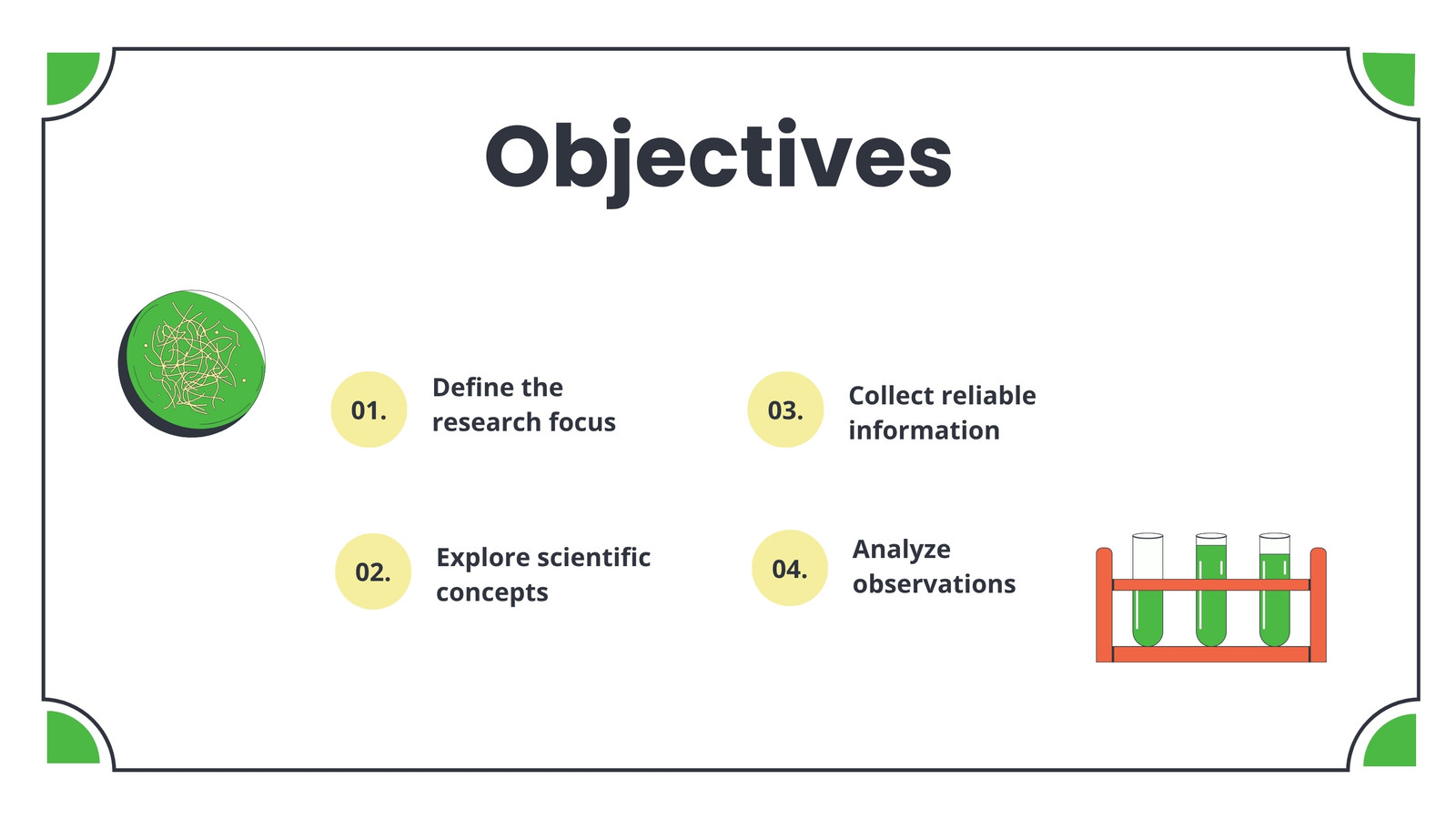 Objectives

01. Define the research focus

02. Explore scientific concepts

03. Collect reliable information

04. Analyze observations